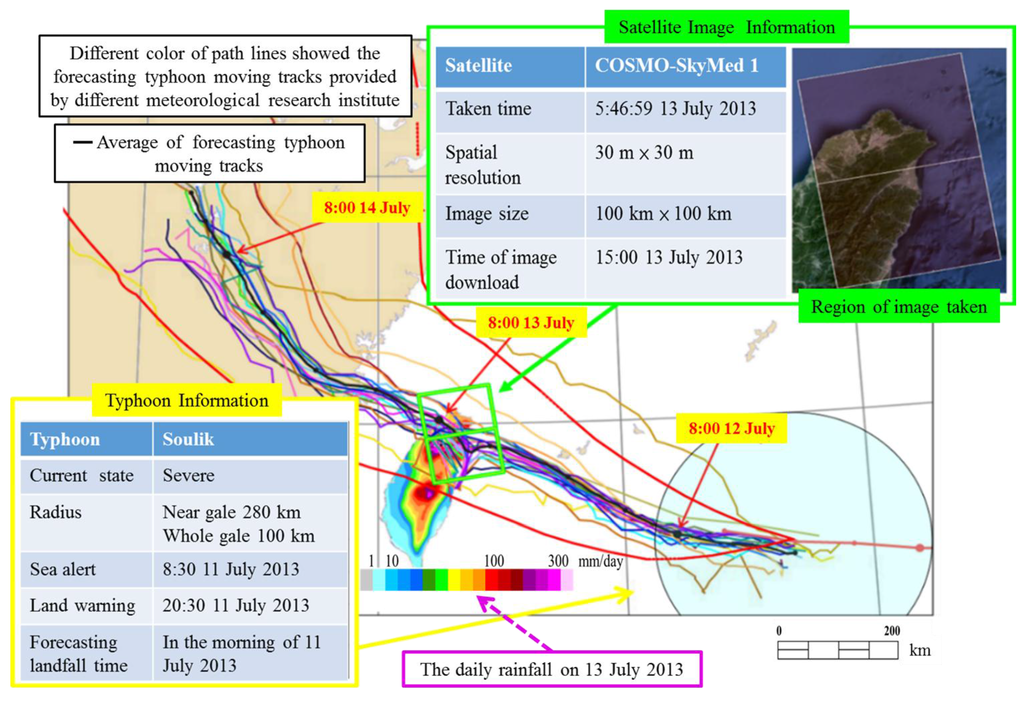 Different color of path lines showed the forecasting typhoon moving tracks provided by different meteorological research institute

— Average of forecasting typhoon moving tracks

Satellite Image Information

| Satellite | COSMO-SkyMed 1 |
|---|---|
| Taken time | 5:46:59 13 July 2013 |
| Spatial resolution | 30 m × 30 m |
| Image size | 100 km × 100 km |
| Time of image download | 15:00 13 July 2013 |

Region of image taken

8:00 14 July

8:00 13 July

8:00 12 July

Typhoon Information

| Typhoon | Soulik |
|---|---|
| Current state | Severe |
| Radius | Near gale 280 km Whole gale 100 km |
| Sea alert | 8:30 11 July 2013 |
| Land warning | 20:30 11 July 2013 |
| Forecasting landfall time | In the morning of 11 July 2013 |

1 10 100 300 mm/day

The daily rainfall on 13 July 2013

0 200 km